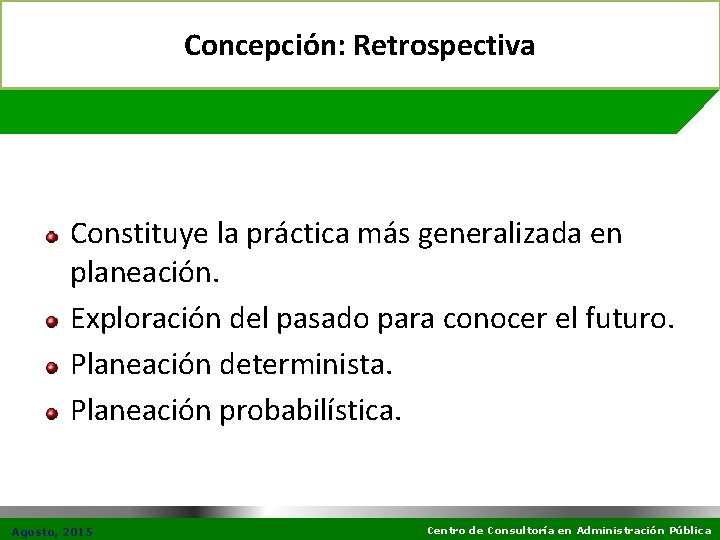 Concepción: Retrospectiva

- Constituye la práctica más generalizada en planeación.
- Exploración del pasado para conocer el futuro.
- Planeación determinista.
- Planeación probabilística.

Agosto, 2015

Centro de Consultoría en Administración Pública